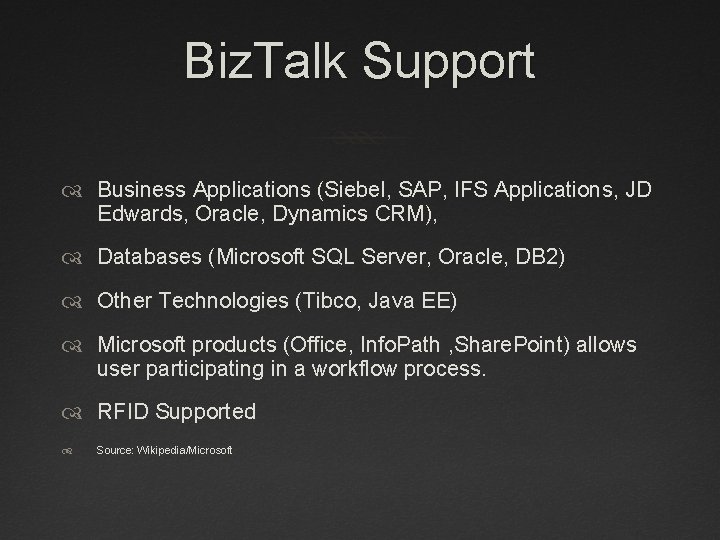 BizTalk Support

Business Applications (Siebel, SAP, IFS Applications, JD Edwards, Oracle, Dynamics CRM),

Databases (Microsoft SQL Server, Oracle, DB2)

Other Technologies (Tibco, Java EE)

Microsoft products (Office, InfoPath ,SharePoint) allows user participating in a workflow process.

RFID Supported

Source: Wikipedia/Microsoft